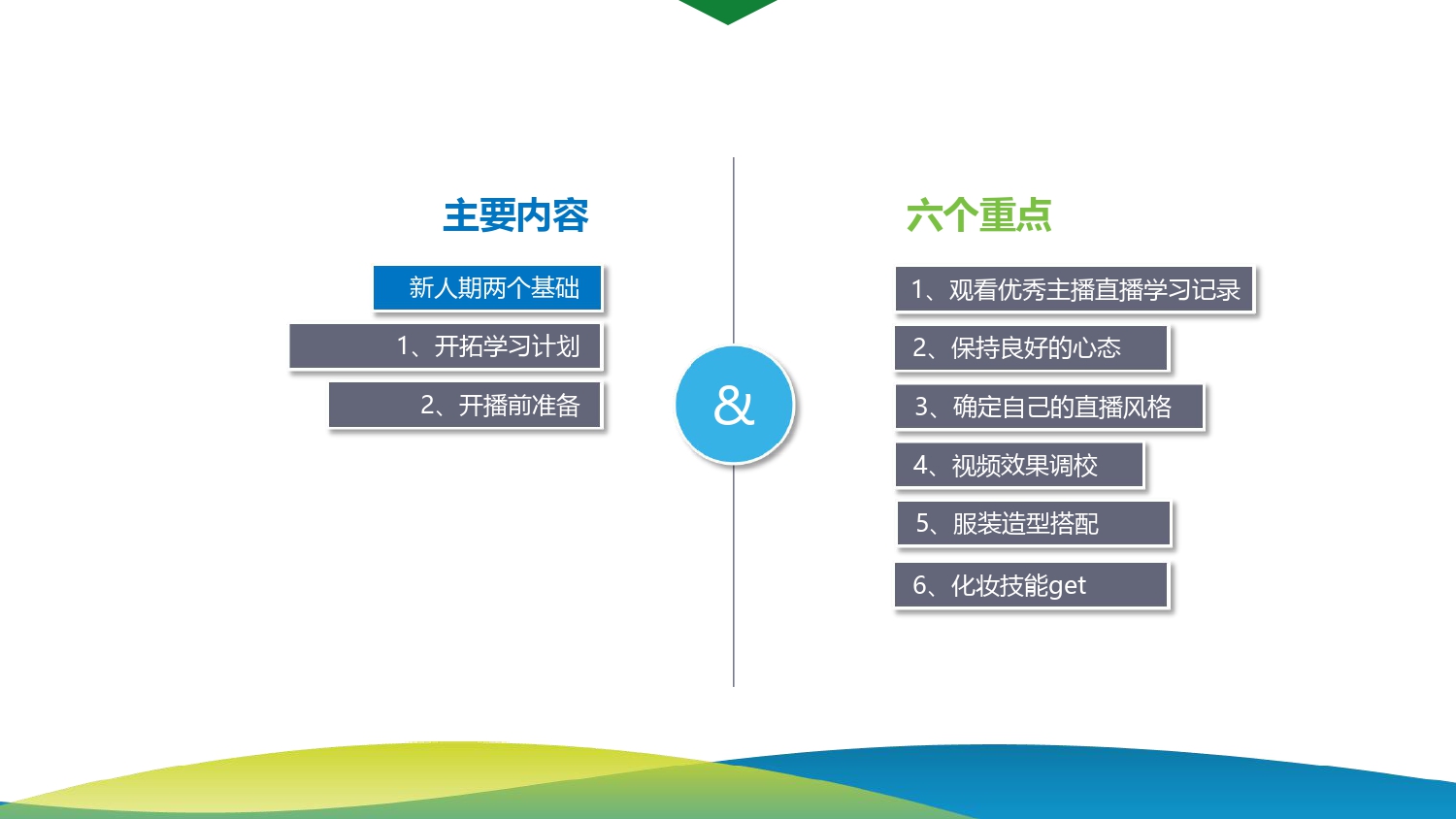 主要内容

新人期两个基础

1、开拓学习计划

2、开播前准备

&

六个重点

1、观看优秀主播直播学习记录

2、保持良好的心态

3、确定自己的直播风格

4、视频效果调校

5、服装造型搭配

6、化妆技能get